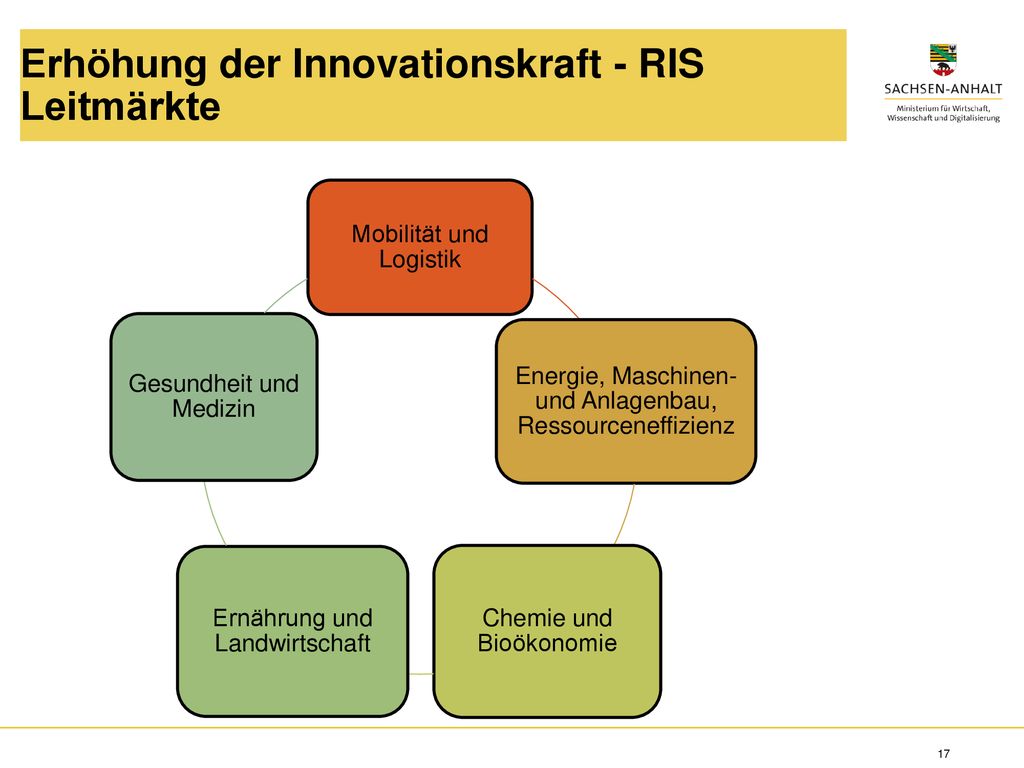 Erhöhung der Innovationskraft - RIS Leitmärkte

SACHSEN-ANHALT
Ministerium für Wirtschaft, Wissenschaft und Digitalisierung

Mobilität und Logistik

Energie, Maschinen- und Anlagenbau, Ressourceneffizienz

Chemie und Bioökonomie

Ernährung und Landwirtschaft

Gesundheit und Medizin

17